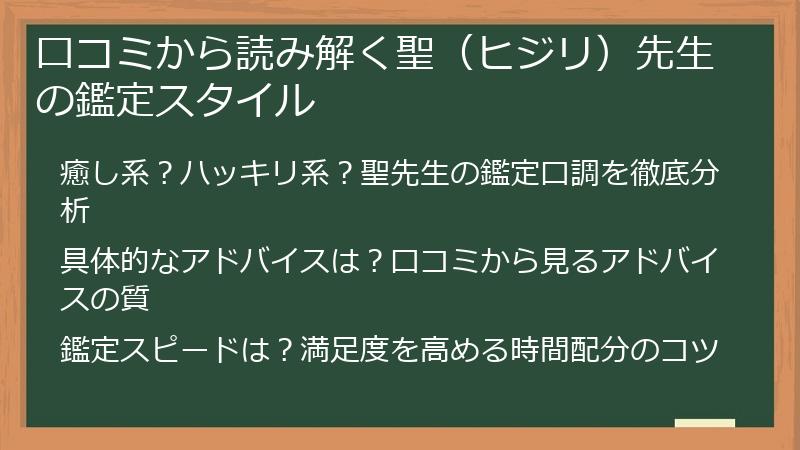 口コミから読み解く聖（ヒジリ）先生の鑑定スタイル

癒し系？ハッキリ系？聖先生の鑑定口調を徹底分析

具体的なアドバイスは？口コミから見るアドバイスの質

鑑定スピードは？満足度を高める時間配分のコツ